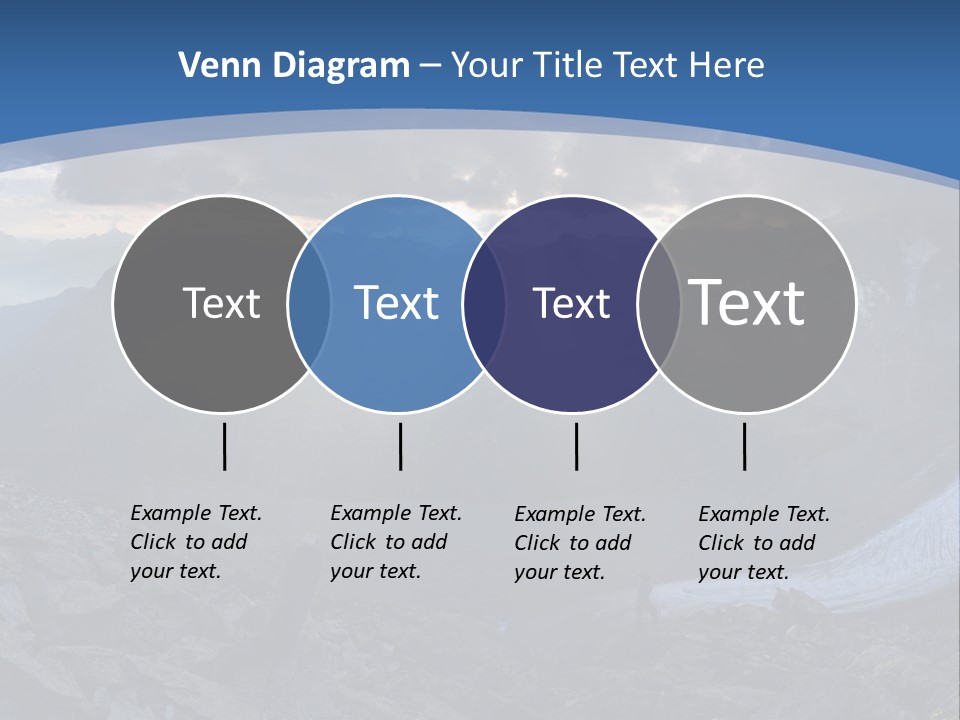 Venn Diagram – Your Title Text Here

Text

Text

Text

Text

Example Text. Click to add your text.

Example Text. Click to add your text.

Example Text. Click to add your text.

Example Text. Click to add your text.